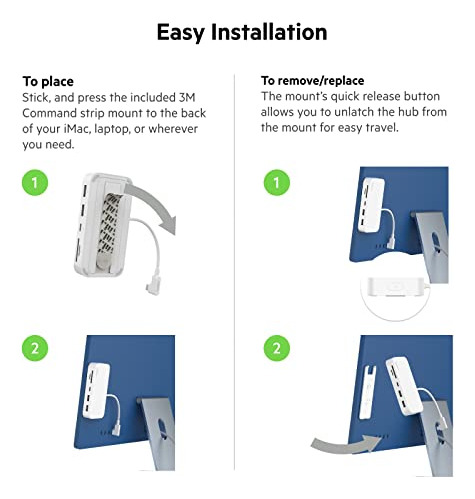 Easy Installation

To place
Stick, and press the included 3M Command strip mount to the back of your iMac, laptop, or wherever you need.

1

2

To remove/replace
The mount's quick release button allows you to unlatch the hub from the mount for easy travel.

1

2